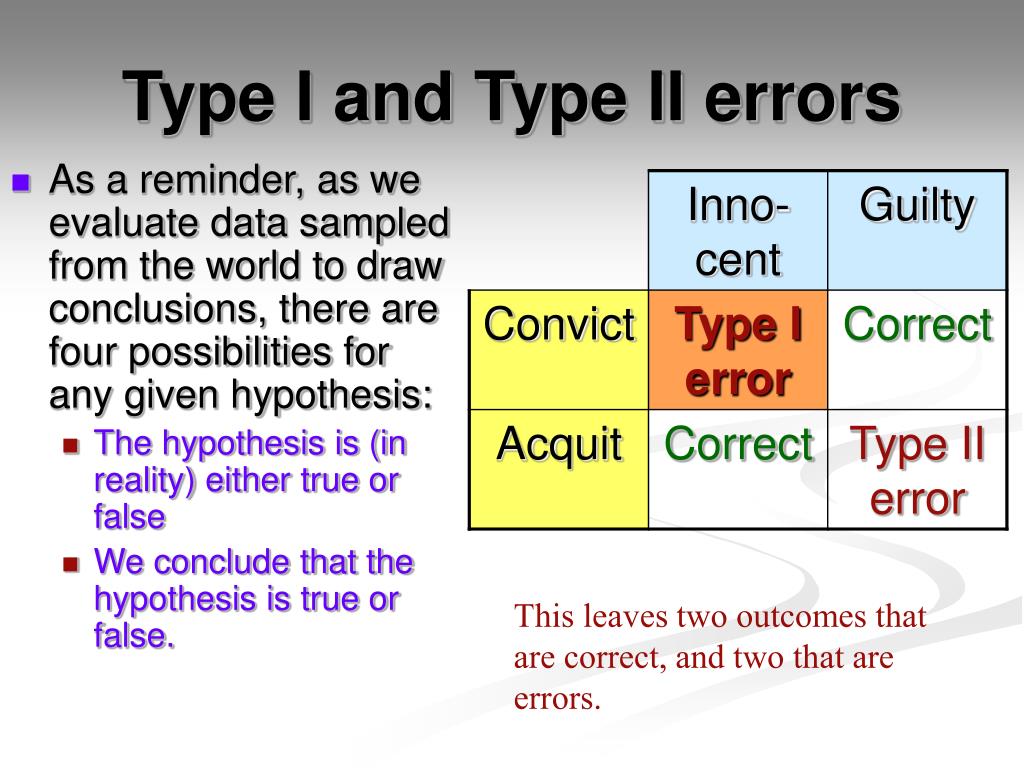 Type I and Type II errors

As a reminder, as we evaluate data sampled from the world to draw conclusions, there are four possibilities for any given hypothesis:

The hypothesis is (in reality) either true or false

We conclude that the hypothesis is true or false.

| | Innocent | Guilty |
|---|---|---|
| Convict | Type I error | Correct |
| Acquit | Correct | Type II error |

This leaves two outcomes that are correct, and two that are errors.